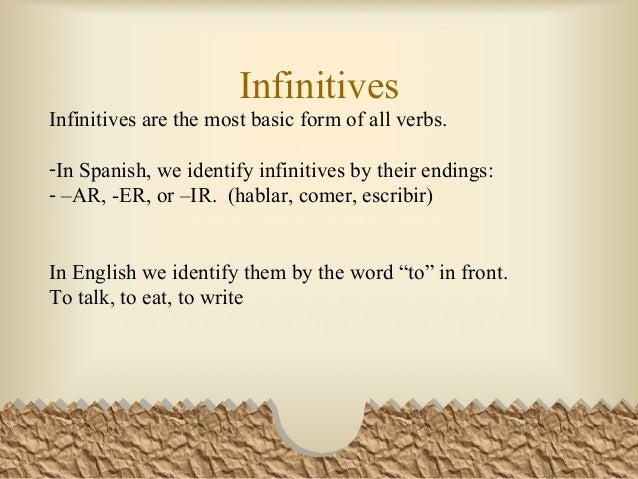 Infinitives

Infinitives are the most basic form of all verbs.

-In Spanish, we identify infinitives by their endings:
- –AR, -ER, or –IR. (hablar, comer, escribir)

In English we identify them by the word “to” in front.
To talk, to eat, to write